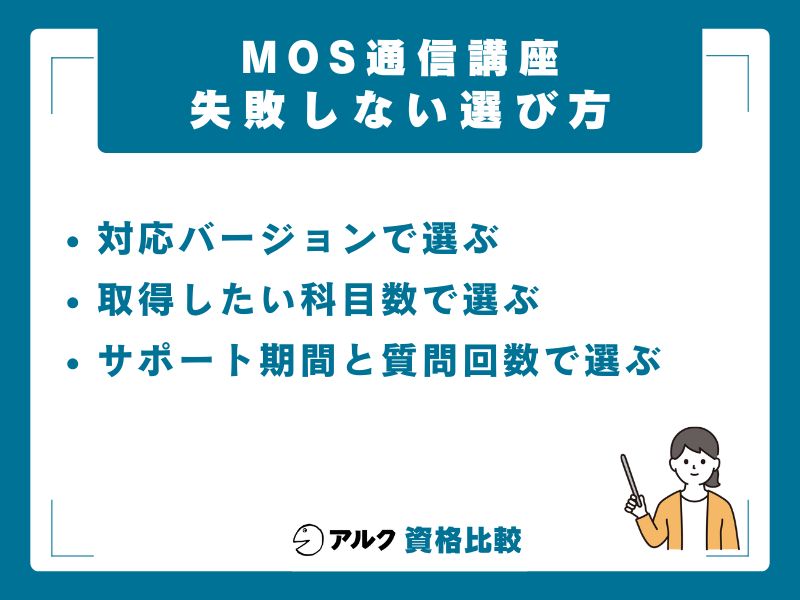 MOS通信講座
失敗しない選び方

• 対応バージョンで選ぶ
• 取得したい科目数で選ぶ
• サポート期間と質問回数で選ぶ

アルク 資格比較